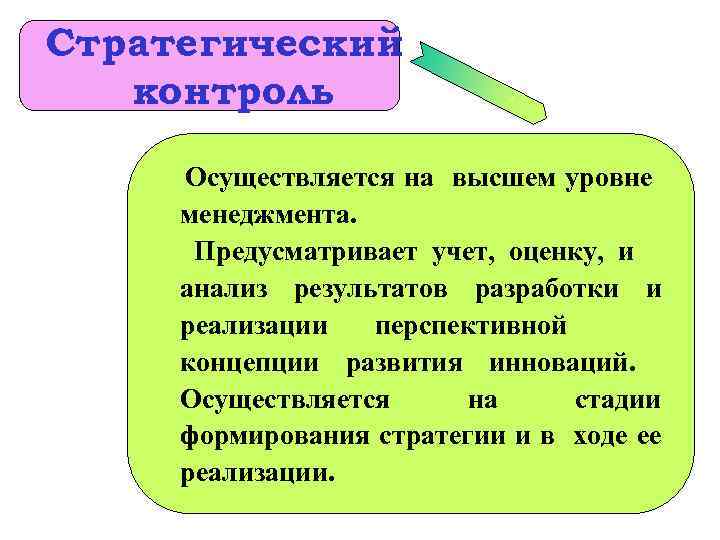 Стратегический контроль

Осуществляется на высшем уровне менеджмента.

Предусматривает учет, оценку, и анализ результатов разработки и реализации перспективной концепции развития инноваций. Осуществляется на стадии формирования стратегии и в ходе ее реализации.